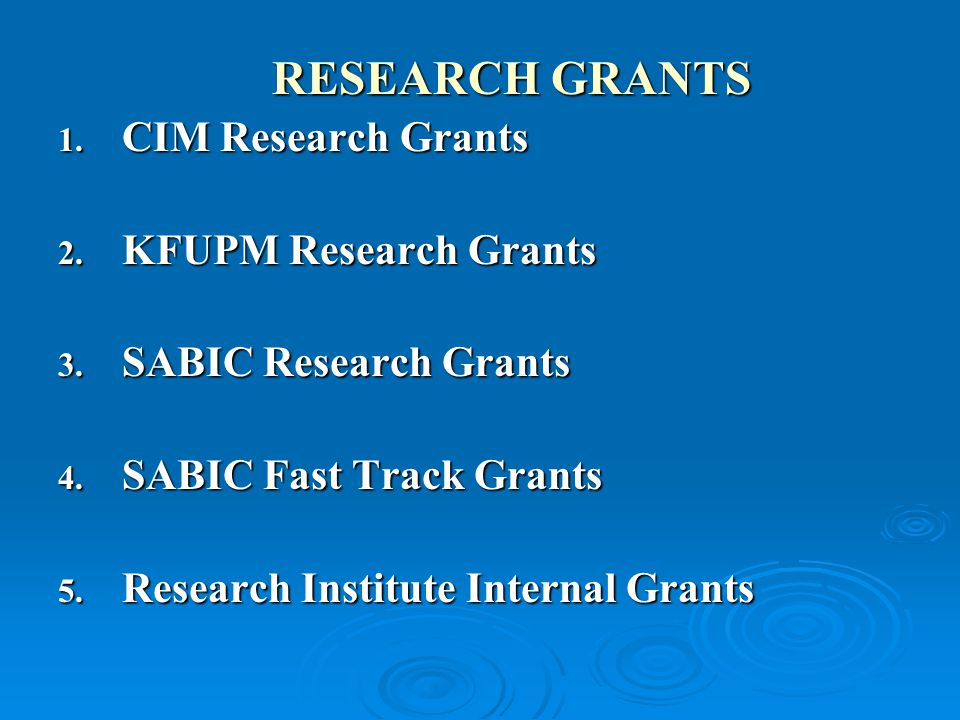 RESEARCH GRANTS

1. CIM Research Grants

2. KFUPM Research Grants

3. SABIC Research Grants

4. SABIC Fast Track Grants

5. Research Institute Internal Grants